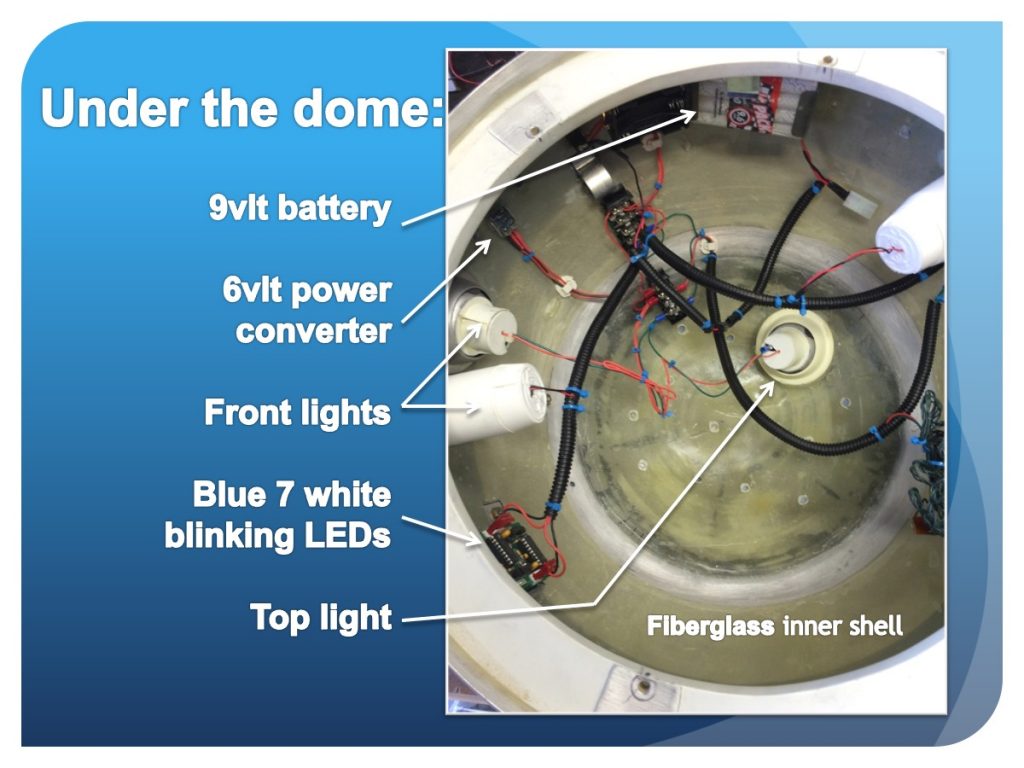 Under the dome:

9vlt battery

6vlt power converter

Front lights

Blue 7 white blinking LEDs

Top light

Fiberglass inner shell